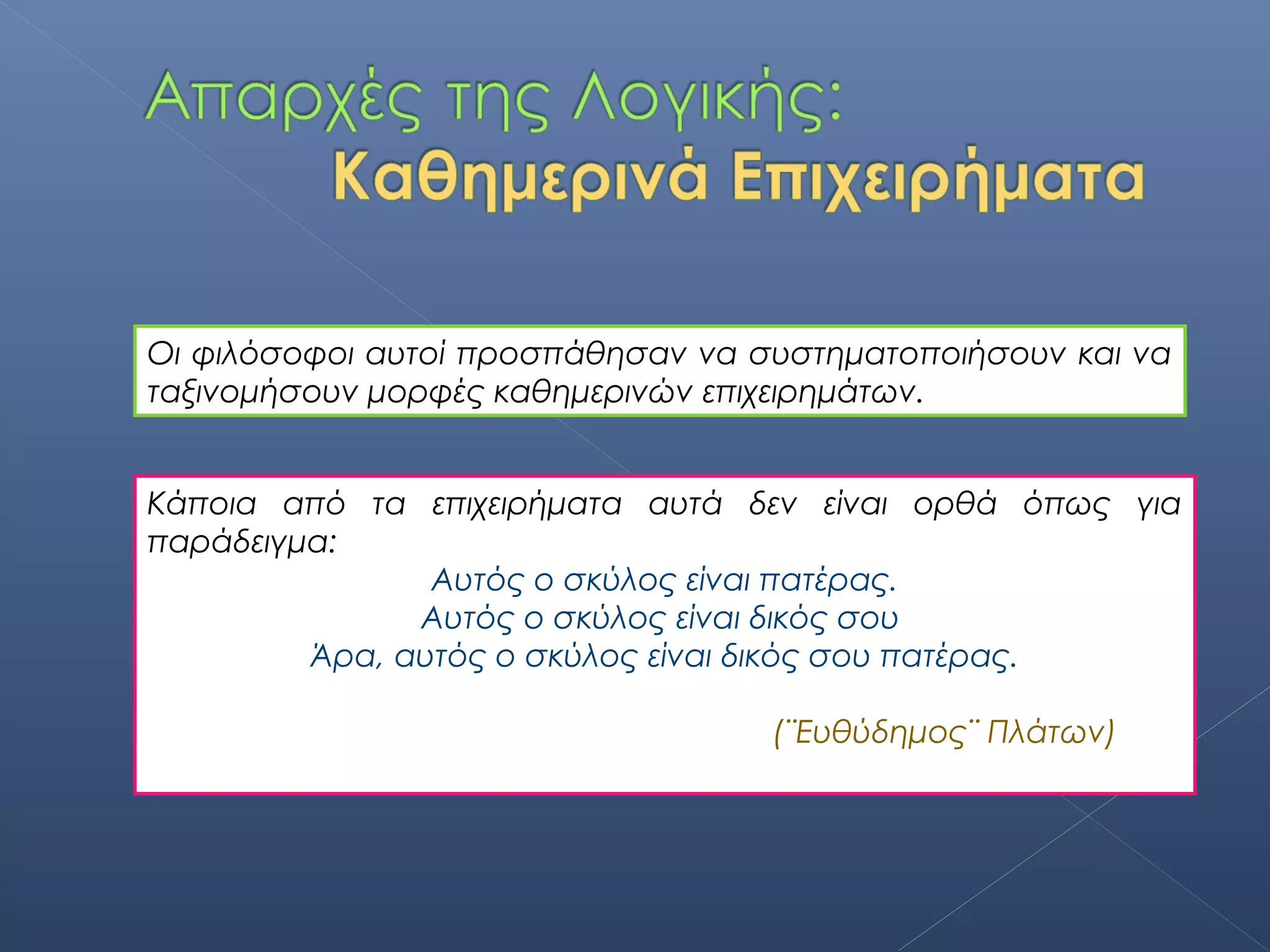 Απαρχές της Λογικής:
Καθημερινά Επιχειρήματα

Οι φιλόσοφοι αυτοί προσπάθησαν να συστηματοποιήσουν και να ταξινομήσουν μορφές καθημερινών επιχειρημάτων.

Κάποια από τα επιχειρήματα αυτά δεν είναι ορθά όπως για παράδειγμα:

Αυτός ο σκύλος είναι πατέρας.
Αυτός ο σκύλος είναι δικός σου
Άρα, αυτός ο σκύλος είναι δικός σου πατέρας.

(¨Ευθύδημος¨ Πλάτων)